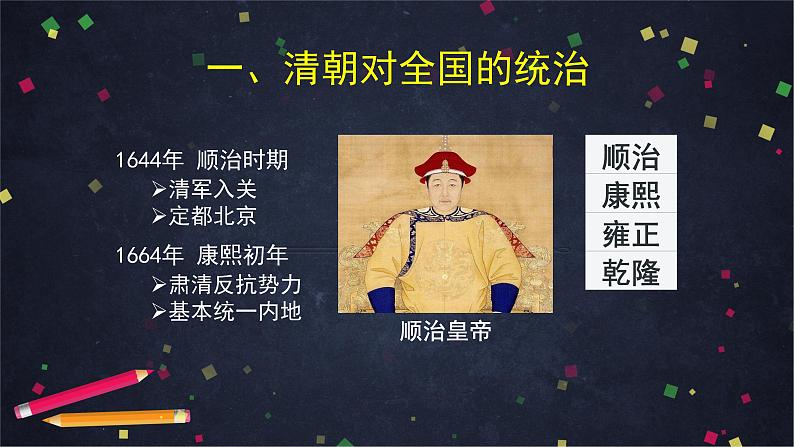 一、清朝对全国的统治

1644年 顺治时期
➢清军入关
➢定都北京

1664年 康熙初年
➢肃清反抗势力
➢基本统一内地

顺治皇帝

顺治
康熙
雍正
乾隆